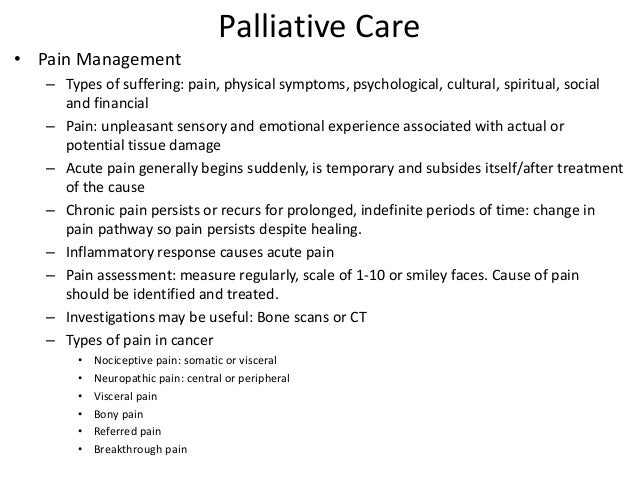 Palliative Care

• Pain Management
– Types of suffering: pain, physical symptoms, psychological, cultural, spiritual, social and financial
– Pain: unpleasant sensory and emotional experience associated with actual or potential tissue damage
– Acute pain generally begins suddenly, is temporary and subsides itself/after treatment of the cause
– Chronic pain persists or recurs for prolonged, indefinite periods of time: change in pain pathway so pain persists despite healing.
– Inflammatory response causes acute pain
– Pain assessment: measure regularly, scale of 1-10 or smiley faces. Cause of pain should be identified and treated.
– Investigations may be useful: Bone scans or CT
– Types of pain in cancer
• Nociceptive pain: somatic or visceral
• Neuropathic pain: central or peripheral
• Visceral pain
• Bony pain
• Referred pain
• Breakthrough pain